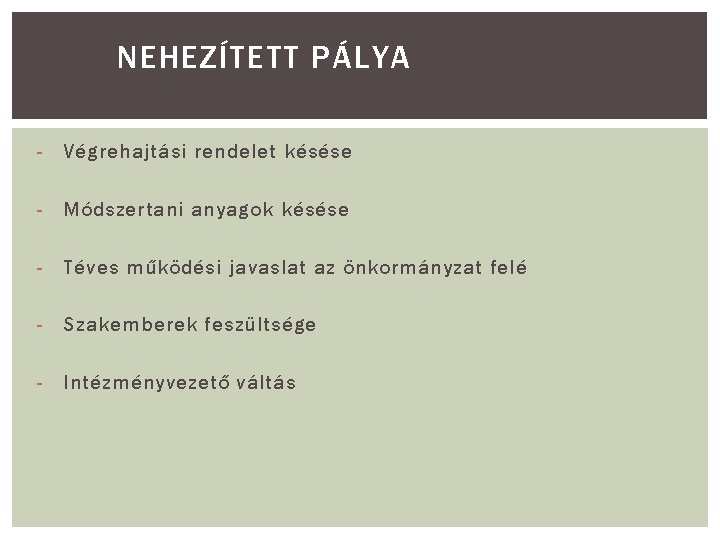 NEHEZÍTETT PÁLYA

- Végrehajtási rendelet késése

- Módszertani anyagok késése

- Téves működési javaslat az önkormányzat felé

- Szakemberek feszültsége

- Intézményvezető váltás